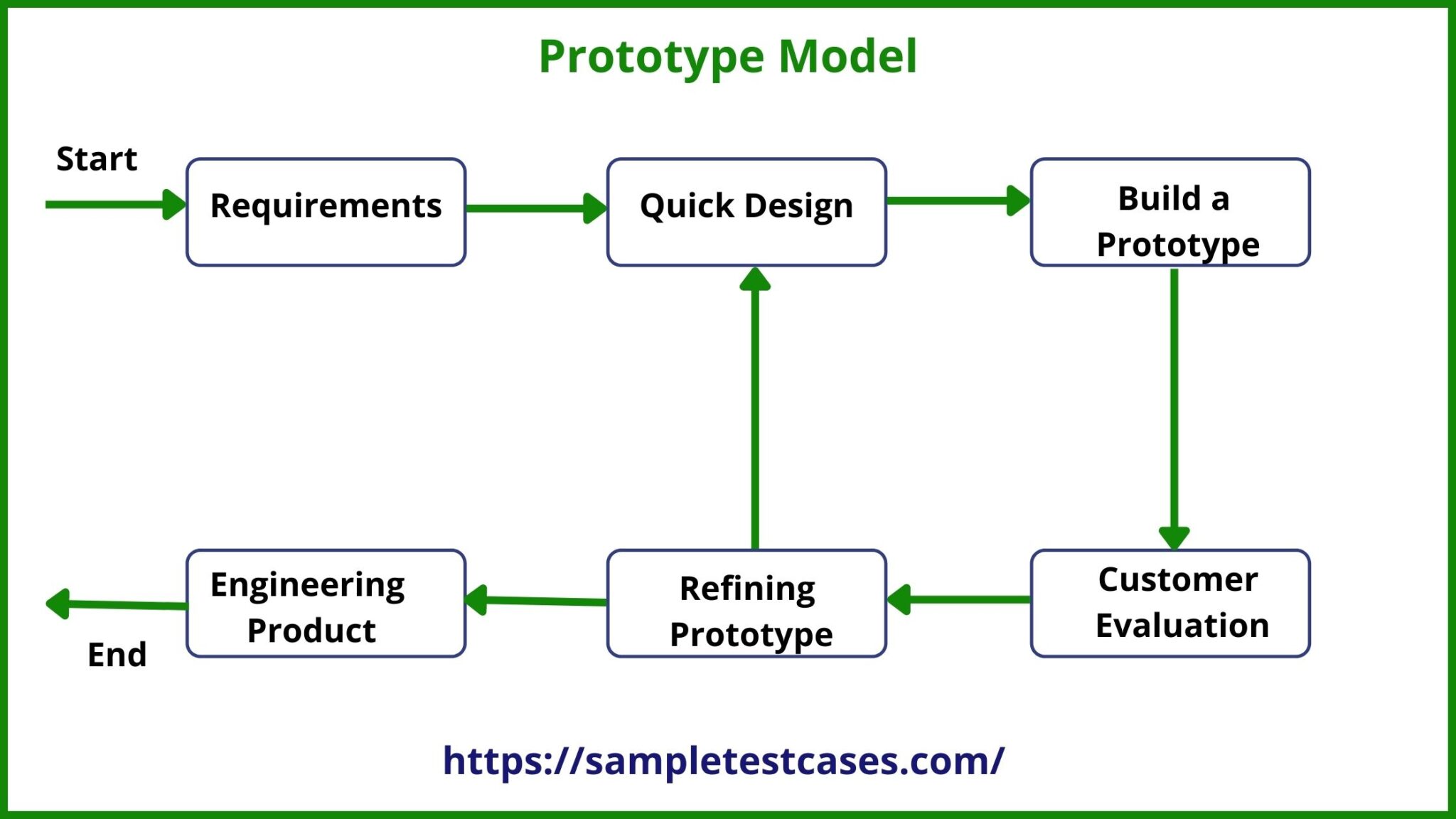 Prototype Model

Start

Requirements

Quick Design

Build a Prototype

Customer Evaluation

Refining Prototype

Engineering Product

End

https://sampletestcases.com/